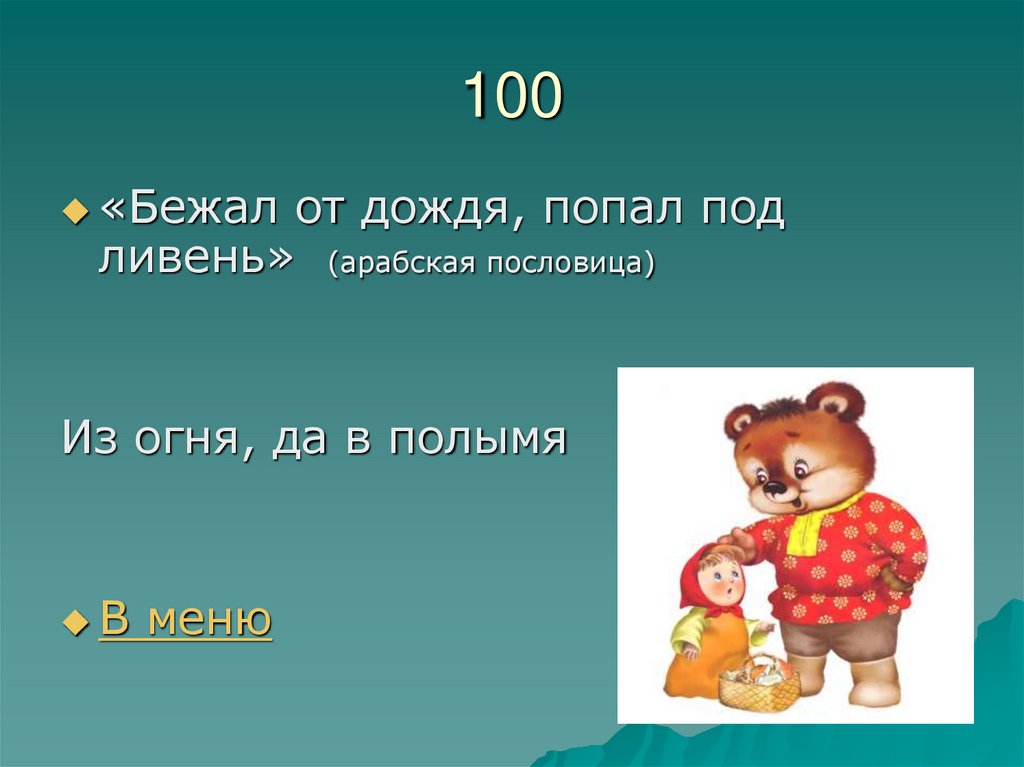 100

«Бежал от дождя, попал под ливень» (арабская пословица)

Из огня, да в полымя

В меню